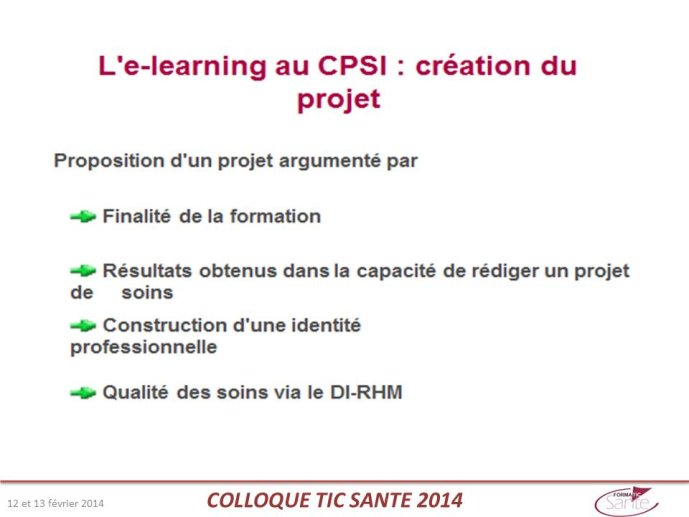 L'e-learning au CPSI : création du projet

Proposition d'un projet argumenté par

Finalité de la formation

Résultats obtenus dans la capacité de rédiger un projet de soins

Construction d'une identité professionnelle

Qualité des soins via le DI-RHM

12 et 13 février 2014

COLLOQUE TIC SANTE 2014

FORMATIC Santé